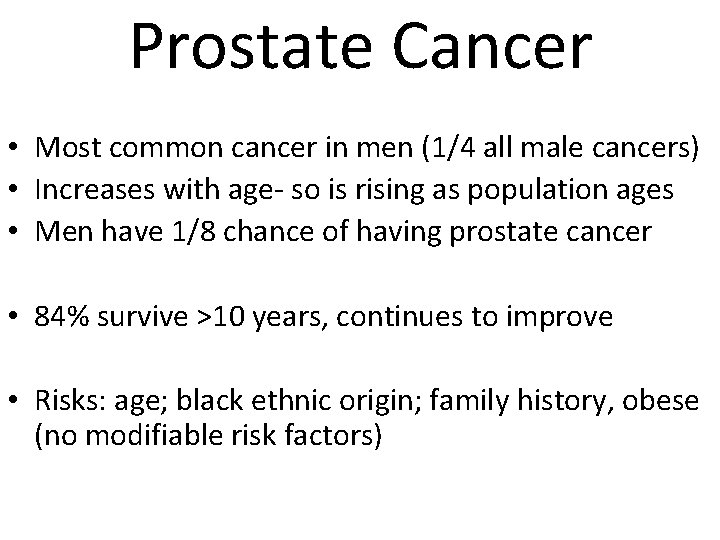 Prostate Cancer

• Most common cancer in men (1/4 all male cancers)
• Increases with age- so is rising as population ages
• Men have 1/8 chance of having prostate cancer

• 84% survive >10 years, continues to improve

• Risks: age; black ethnic origin; family history, obese (no modifiable risk factors)